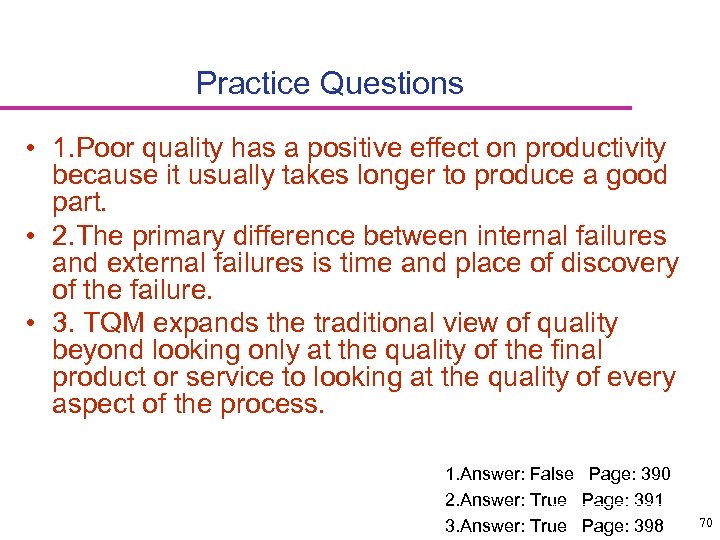 Practice Questions

• 1.Poor quality has a positive effect on productivity because it usually takes longer to produce a good part.

• 2.The primary difference between internal failures and external failures is time and place of discovery of the failure.

• 3. TQM expands the traditional view of quality beyond looking only at the quality of the final product or service to looking at the quality of every aspect of the process.

1.Answer: False Page: 390
2.Answer: True Page: 391
3.Answer: True Page: 398

70